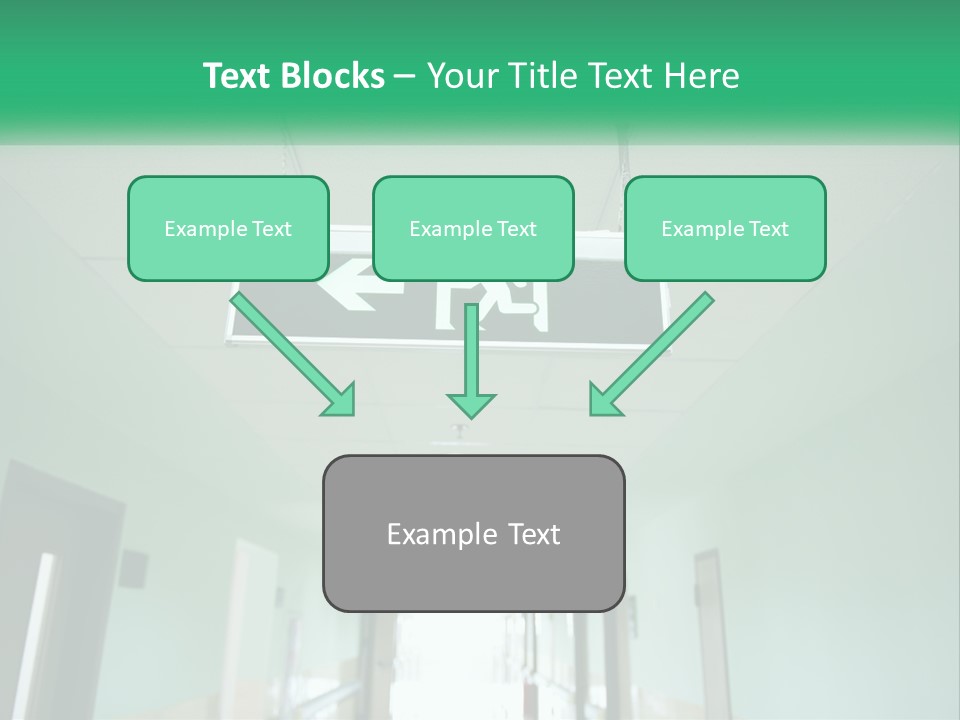 Text Blocks – Your Title Text Here

Example Text

Example Text

Example Text

Example Text